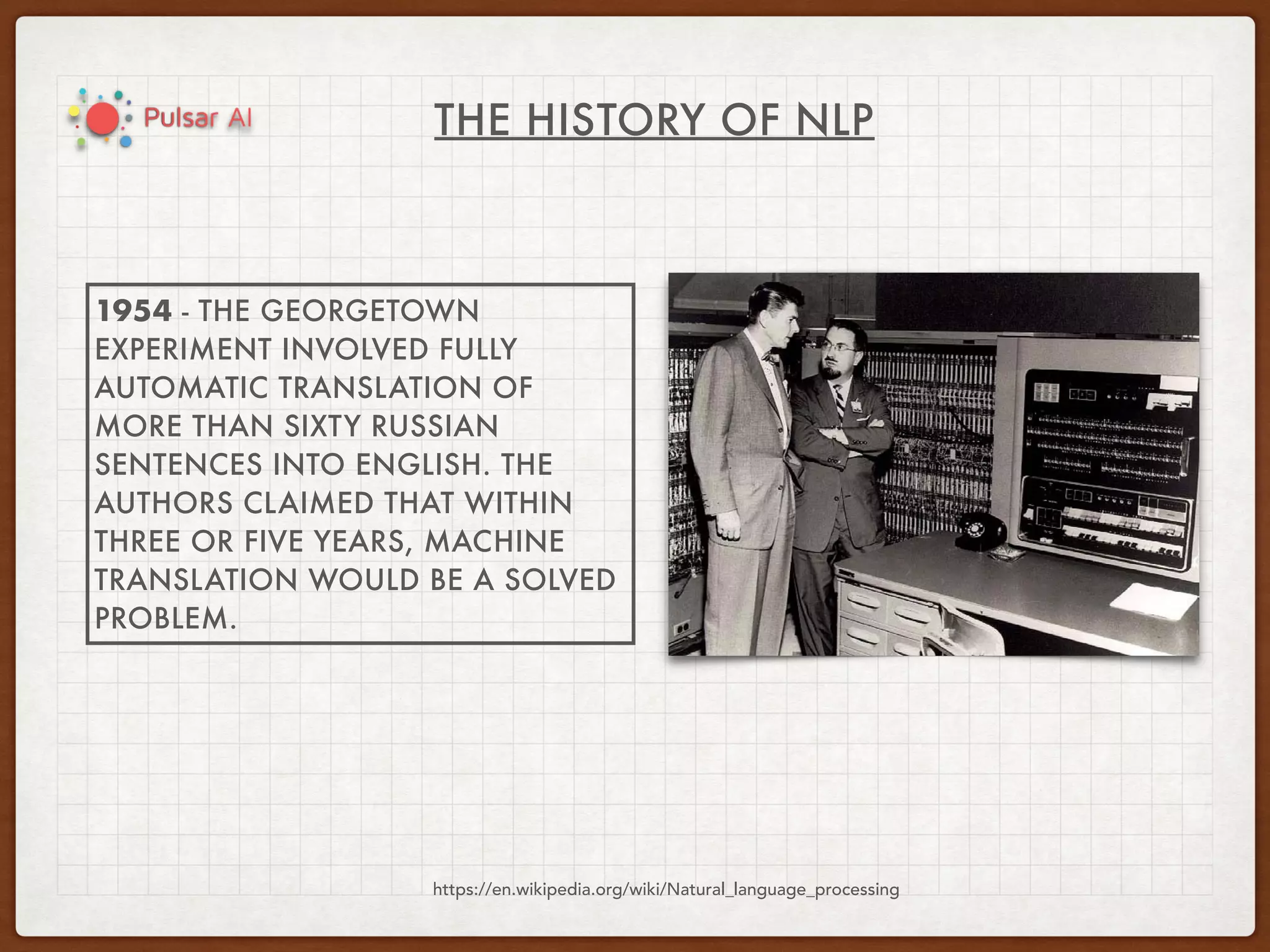 Pulsar AI

THE HISTORY OF NLP

1954 - THE GEORGETOWN EXPERIMENT INVOLVED FULLY AUTOMATIC TRANSLATION OF MORE THAN SIXTY RUSSIAN SENTENCES INTO ENGLISH. THE AUTHORS CLAIMED THAT WITHIN THREE OR FIVE YEARS, MACHINE TRANSLATION WOULD BE A SOLVED PROBLEM.

https://en.wikipedia.org/wiki/Natural_language_processing